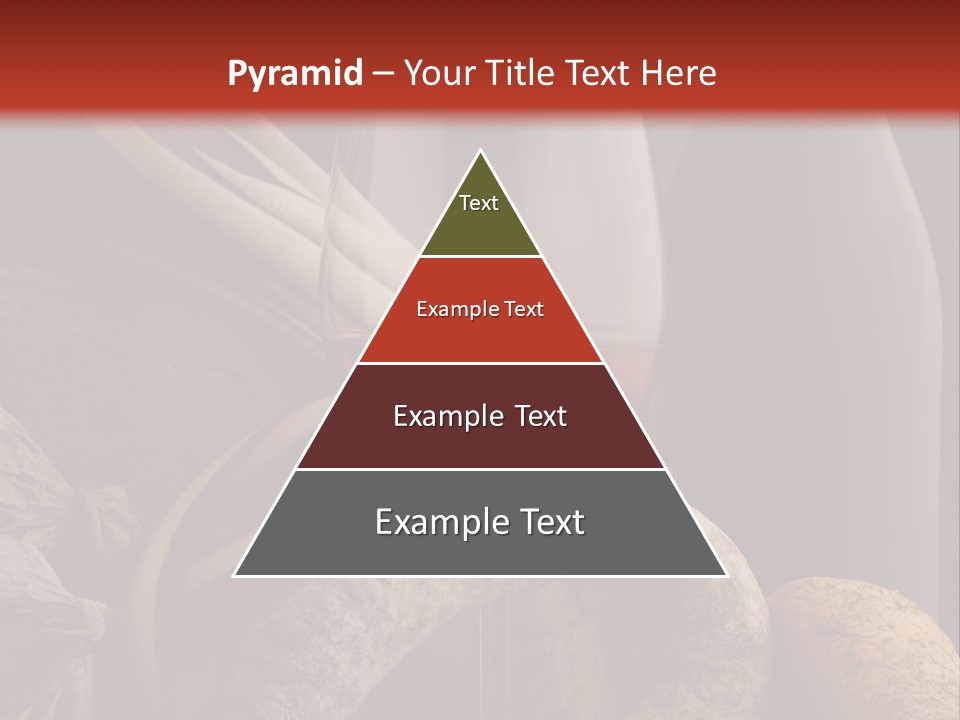 Pyramid – Your Title Text Here

Text

Example Text

Example Text

Example Text